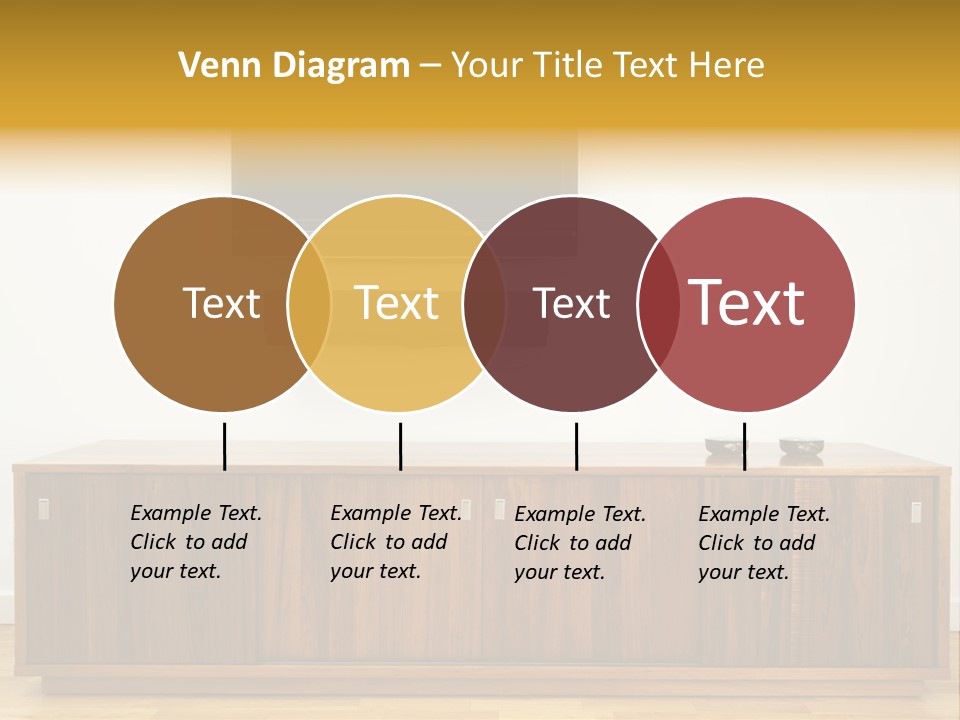 Venn Diagram – Your Title Text Here

Text

Text

Text

Text

Example Text. Click to add your text.

Example Text. Click to add your text.

Example Text. Click to add your text.

Example Text. Click to add your text.